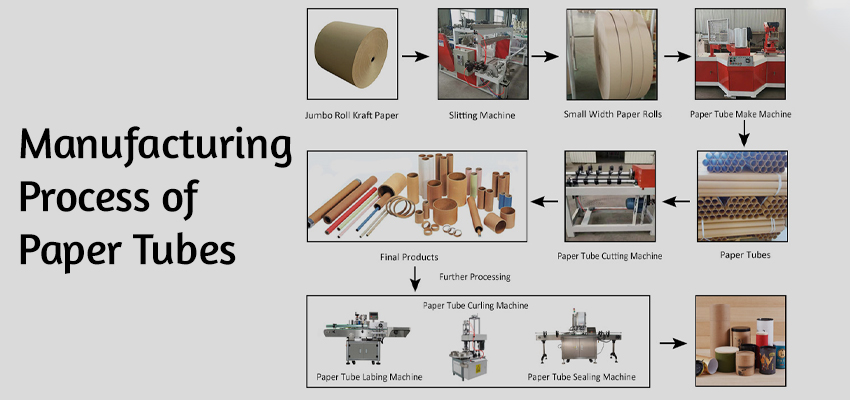 Manufacturing Process of Paper Tubes

Jumbo Roll Kraft Paper

Slitting Machine

Small Width Paper Rolls

Paper Tube Make Machine

Paper Tubes

Paper Tube Cutting Machine

Final Products

Further Processing

Paper Tube Curling Machine

Paper Tube Labing Machine

Paper Tube Sealing Machine